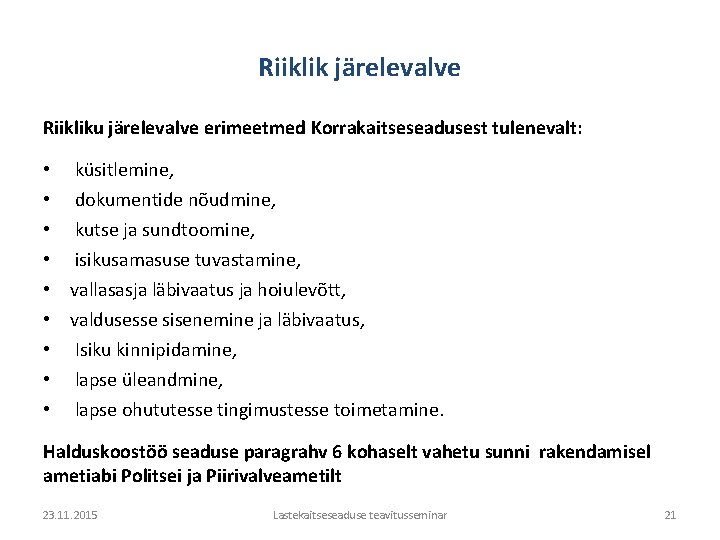 Riiklik järelevalve

Riikliku järelevalve erimeetmed Korrakaitseseadusest tulenevalt:

• küsitlemine,
• dokumentide nõudmine,
• kutse ja sundtoomine,
• isikusamasuse tuvastamine,
• vallasasja läbivaatus ja hoiulevõtt,
• valdusesse sisenemine ja läbivaatus,
• Isiku kinnipidamine,
• lapse üleandmine,
• lapse ohututesse tingimustesse toimetamine.

Halduskoostöö seaduse paragrahv 6 kohaselt vahetu sunni rakendamisel ametiabi Politsei ja Piirivalveametilt

23.11.2015 Lastekaitseseaduse teavitusseminar 21